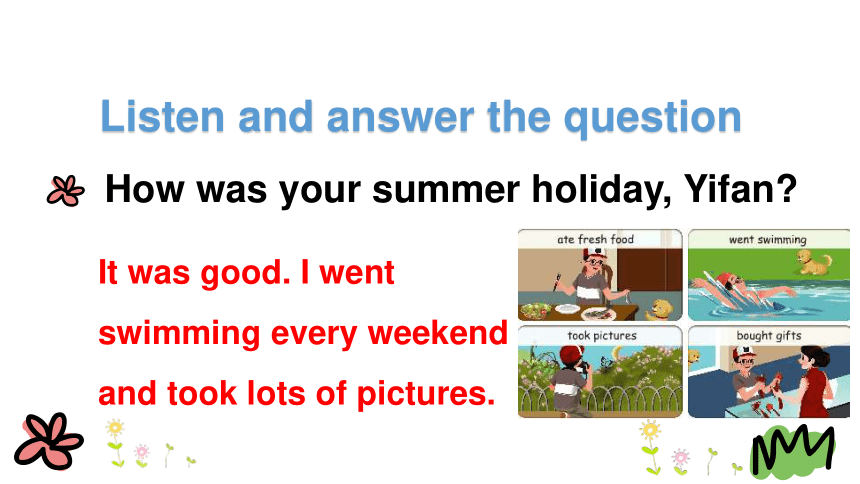 Listen and answer the question

How was your summer holiday, Yifan?

It was good. I went swimming every weekend and took lots of pictures.

ate fresh food

went swimming

took pictures

bought gifts